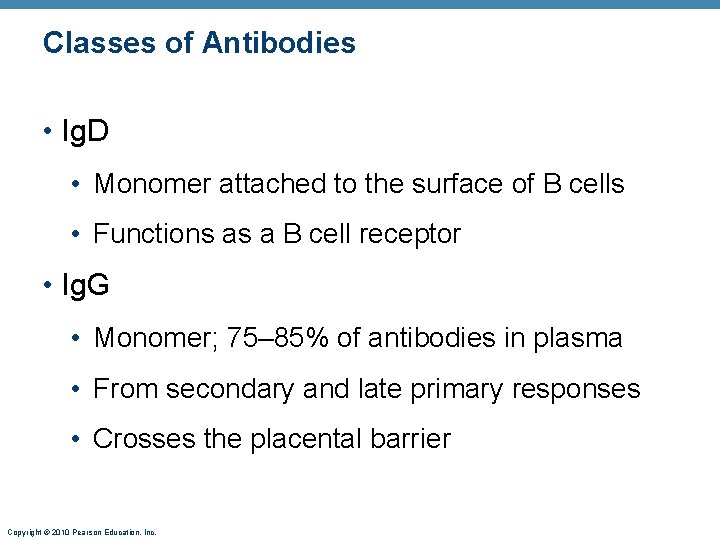 Classes of Antibodies

• IgD

• Monomer attached to the surface of B cells

• Functions as a B cell receptor

• IgG

• Monomer; 75–85% of antibodies in plasma

• From secondary and late primary responses

• Crosses the placental barrier

Copyright © 2010 Pearson Education, Inc.